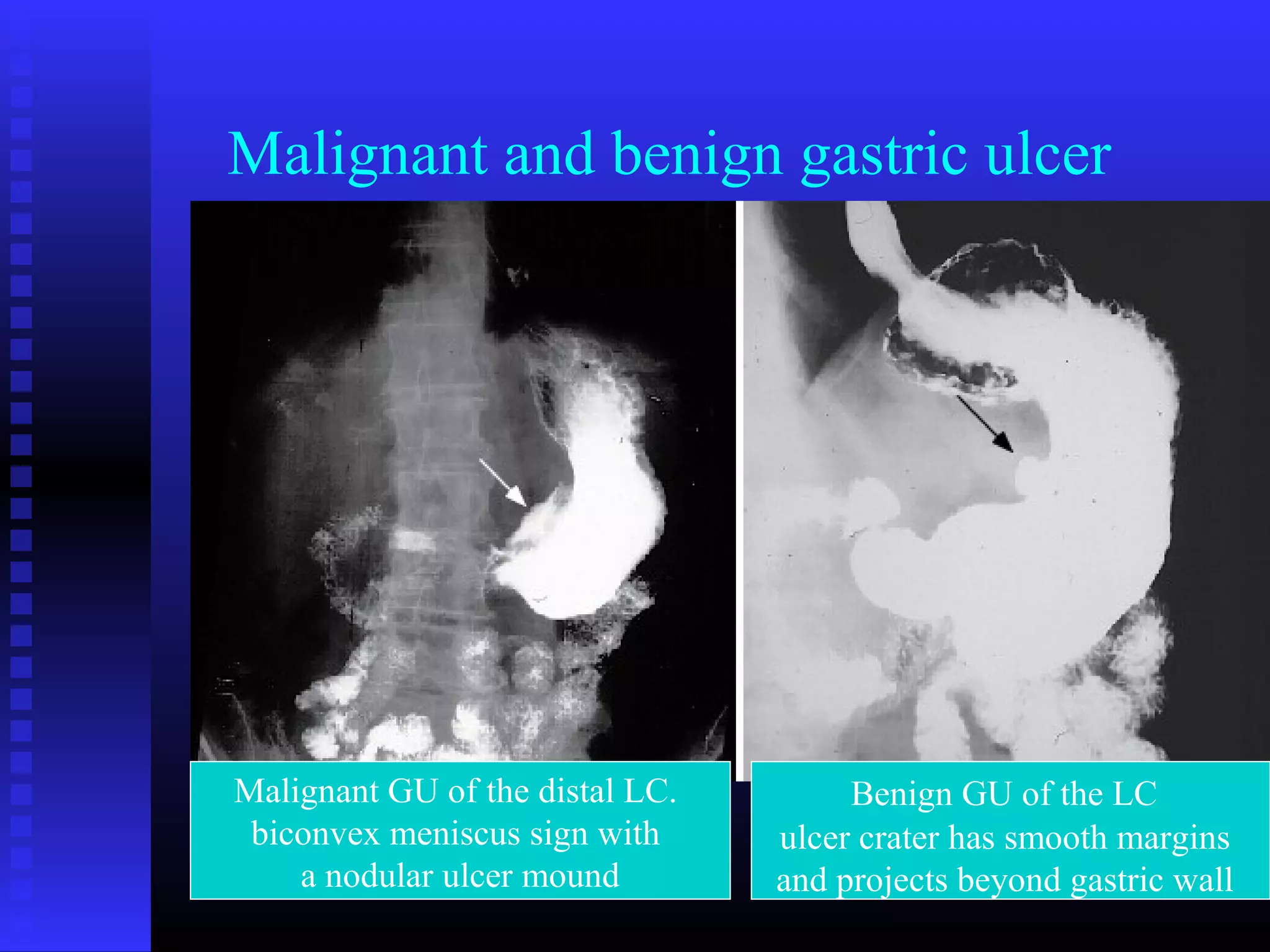 Malignant and benign gastric ulcer

Malignant GU of the distal LC. biconvex meniscus sign with a nodular ulcer mound

Benign GU of the LC
ulcer crater has smooth margins and projects beyond gastric wall